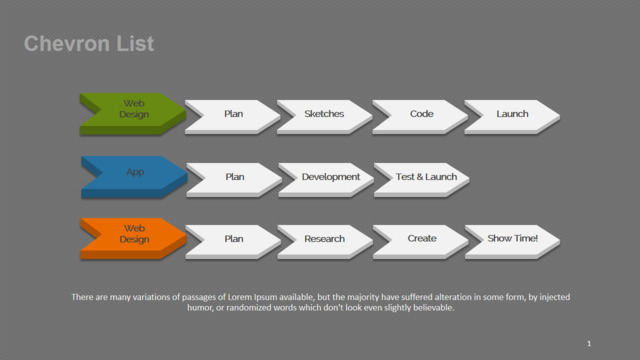 Chevron List

Web Design

Plan

Sketches

Code

Launch

App

Plan

Development

Test & Launch

Web Design

Plan

Research

Create

Show Time!

There are many variations of passages of Lorem Ipsum available, but the majority have suffered alteration in some form, by injected humor, or randomized words which don't look even slightly believable.

1